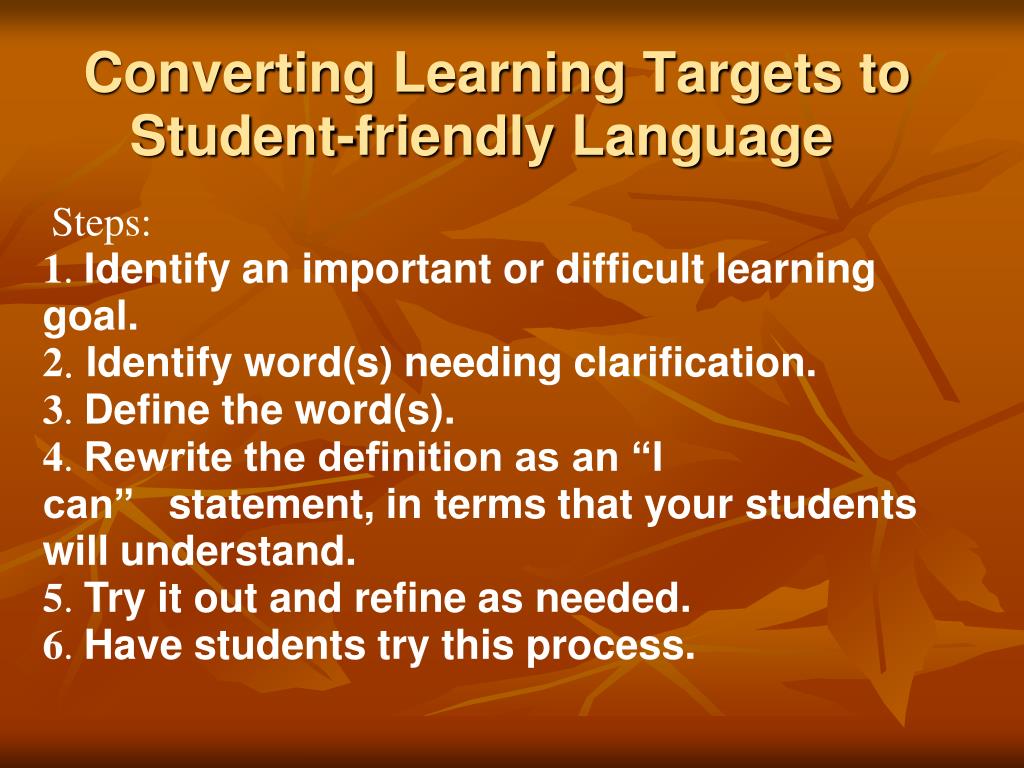 Converting Learning Targets to Student-friendly Language

Steps:
1. Identify an important or difficult learning goal.
2. Identify word(s) needing clarification.
3. Define the word(s).
4. Rewrite the definition as an “I can” statement, in terms that your students will understand.
5. Try it out and refine as needed.
6. Have students try this process.